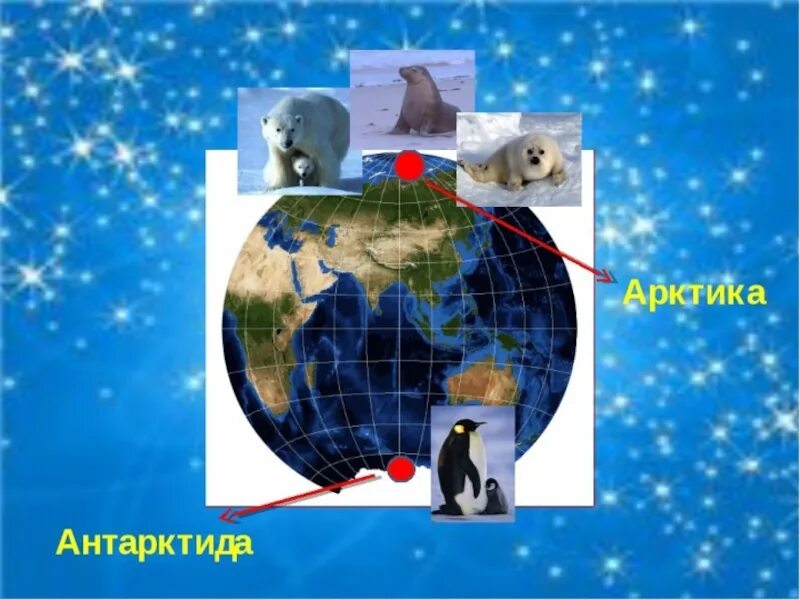 Арктика

Антарктида